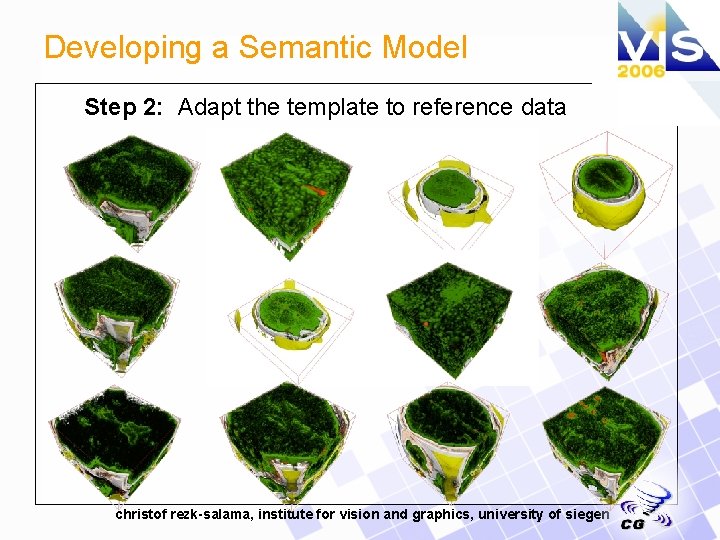 Developing a Semantic Model

VIS 2006

Step 2: Adapt the template to reference data

christof rezk-salama, institute for vision and graphics, university of siegen

CG